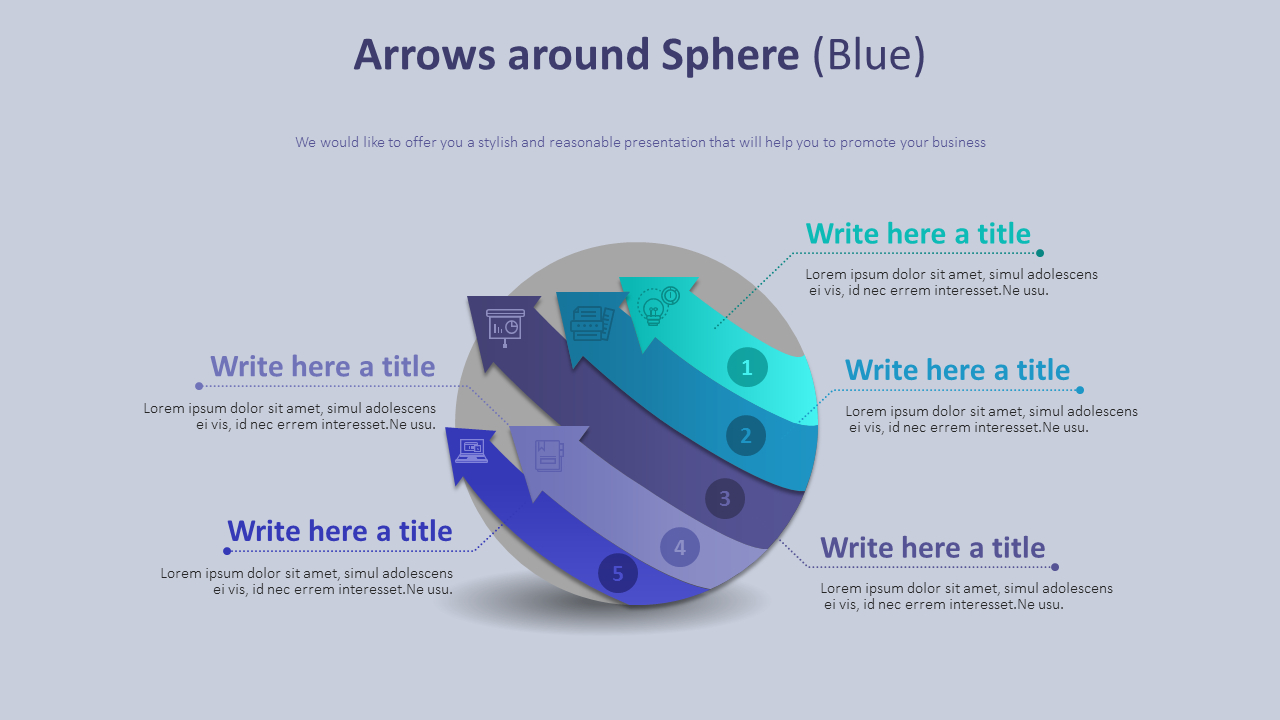 Arrows around Sphere (Blue)

We would like to offer you a stylish and reasonable presentation that will help you to promote your business

Write here a title

Lorem ipsum dolor sit amet, simul adolescens ei vis, id nec errem interesset.Ne usu.

Write here a title

Lorem ipsum dolor sit amet, simul adolescens ei vis, id nec errem interesset.Ne usu.

Write here a title

Lorem ipsum dolor sit amet, simul adolescens ei vis, id nec errem interesset.Ne usu.

Write here a title

Lorem ipsum dolor sit amet, simul adolescens ei vis, id nec errem interesset.Ne usu.

Write here a title

Lorem ipsum dolor sit amet, simul adolescens ei vis, id nec errem interesset.Ne usu.

1

2

3

4

5